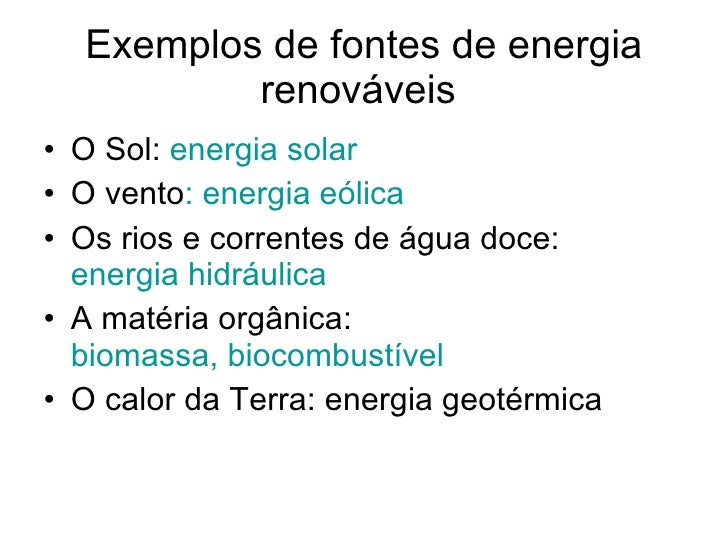 Exemplos de fontes de energia renováveis

• O Sol: energia solar
• O vento: energia eólica
• Os rios e correntes de água doce: energia hidráulica
• A matéria orgânica: biomassa, biocombustível
• O calor da Terra: energia geotérmica